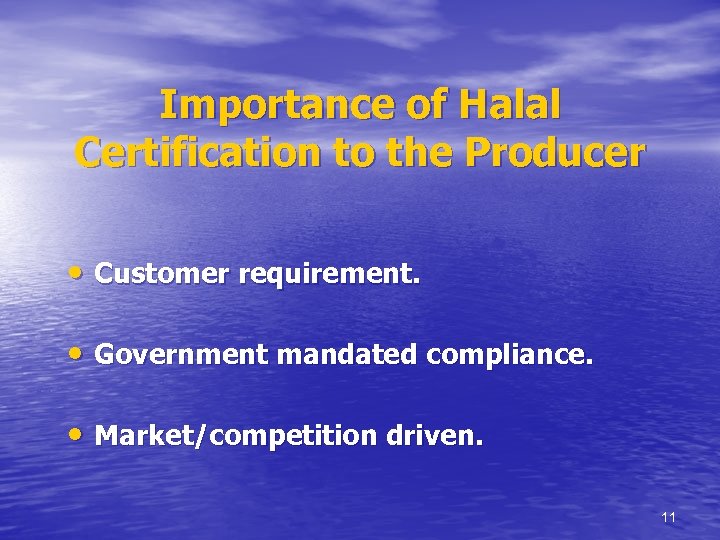 Importance of Halal Certification to the Producer

• Customer requirement.

• Government mandated compliance.

• Market/competition driven.

11